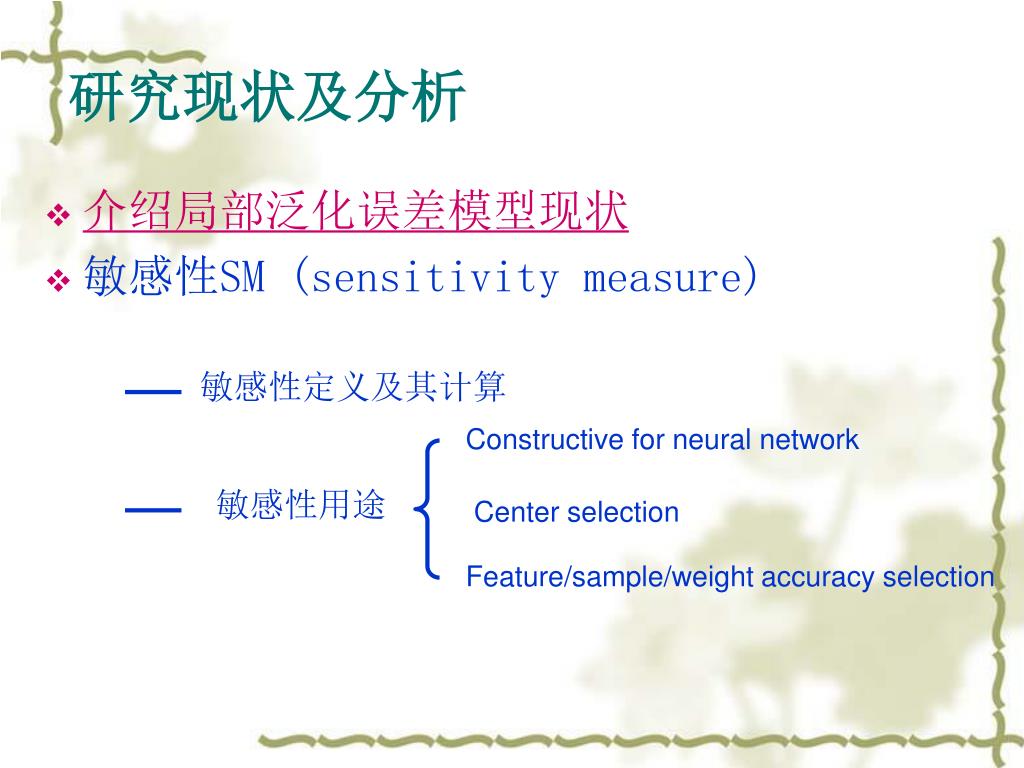 研究现状及分析

❖ 介绍局部泛化误差模型现状
❖ 敏感性SM (sensitivity measure)

— 敏感性定义及其计算

— 敏感性用途

Constructive for neural network

Center selection

Feature/sample/weight accuracy selection